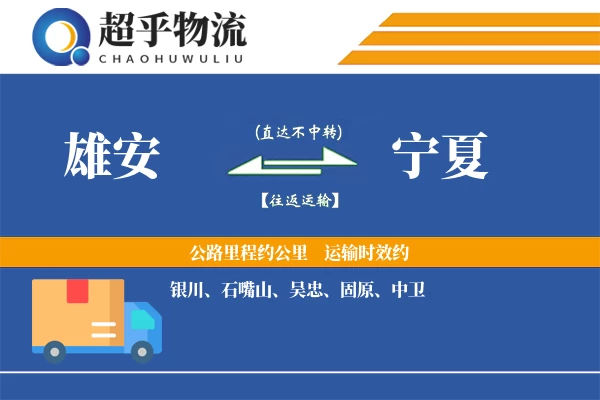 超乎物流
CHAOHUWULIU

雄安

(直达不中转)

【往返运输】

宁夏

公路里程约公里　运输时效约

银川、石嘴山、吴忠、固原、中卫